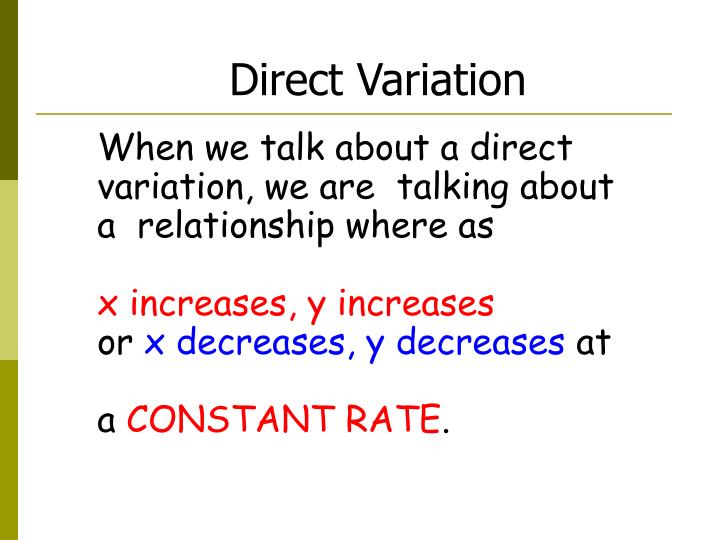 Direct Variation

When we talk about a direct variation, we are talking about a relationship where as

x increases, y increases
or x decreases, y decreases at

a CONSTANT RATE.